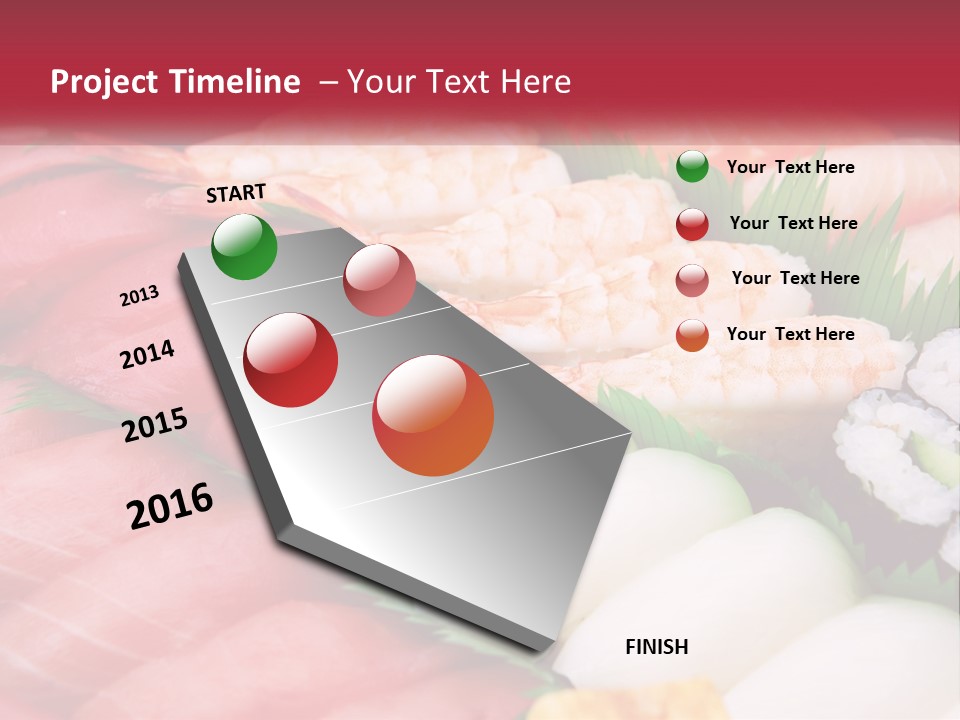 Project Timeline – Your Text Here

START

2013

2014

2015

2016

FINISH

Your Text Here

Your Text Here

Your Text Here

Your Text Here